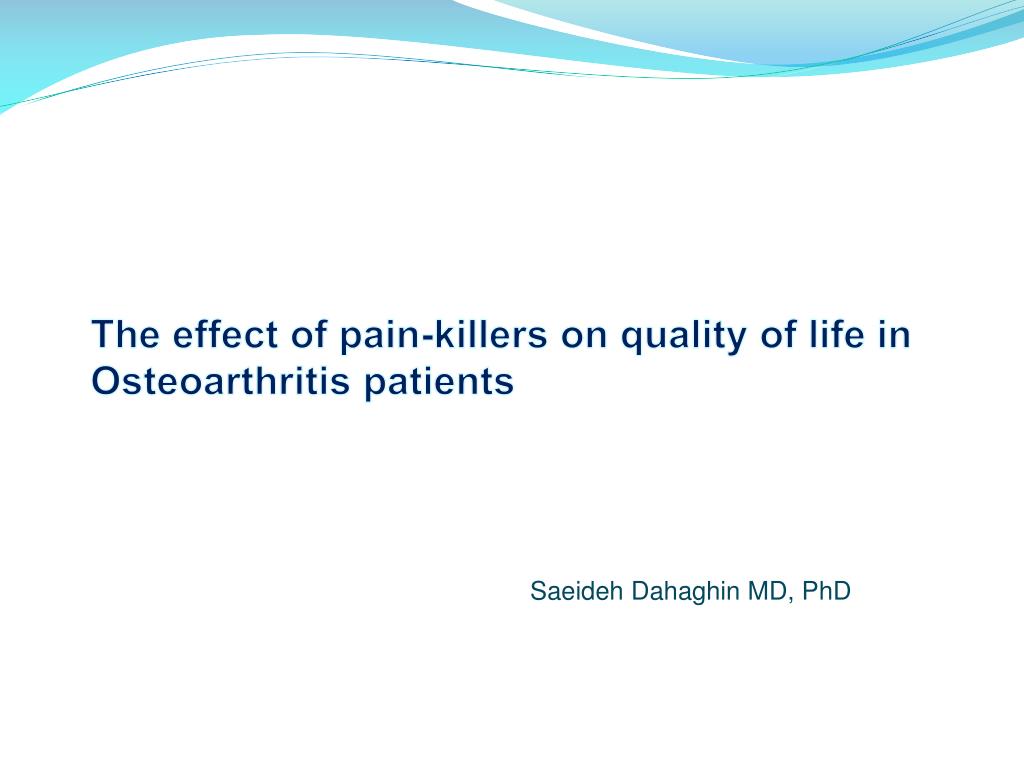 The effect of pain-killers on quality of life in Osteoarthritis patients

Saeideh Dahaghin MD, PhD